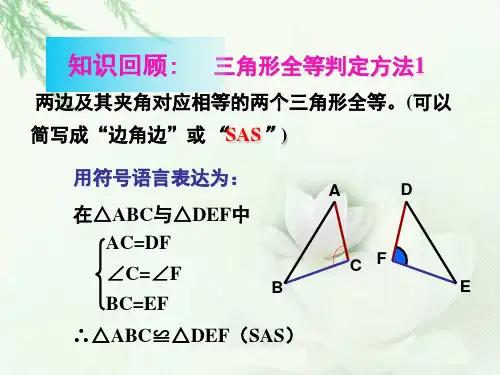 知识回顾：　三角形全等判定方法1

两边及其夹角对应相等的两个三角形全等。(可以简写成“边角边”或“SAS”)

用符号语言表达为：

在△ABC与△DEF中

$\begin{cases} AC=DF \\ \angle C=\angle F \\ BC=EF \end{cases}$

∴△ABC≌△DEF（SAS）

A
B
C
D
F
E